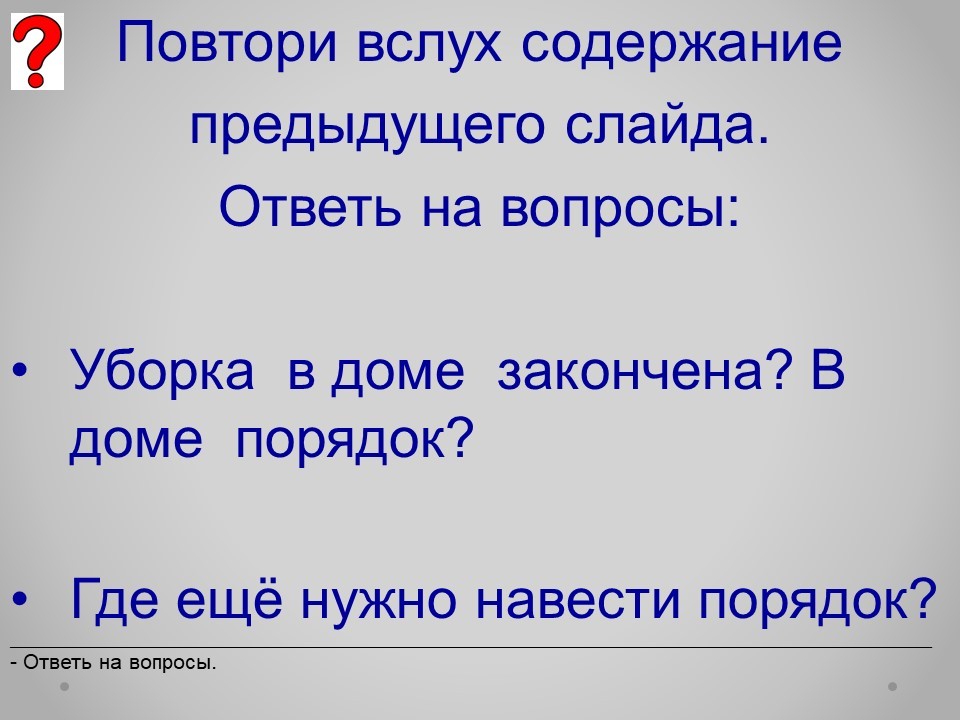 ?

Повтори вслух содержание предыдущего слайда. Ответь на вопросы:

• Уборка в доме закончена? В доме порядок?

• Где ещё нужно навести порядок?

- Ответь на вопросы.